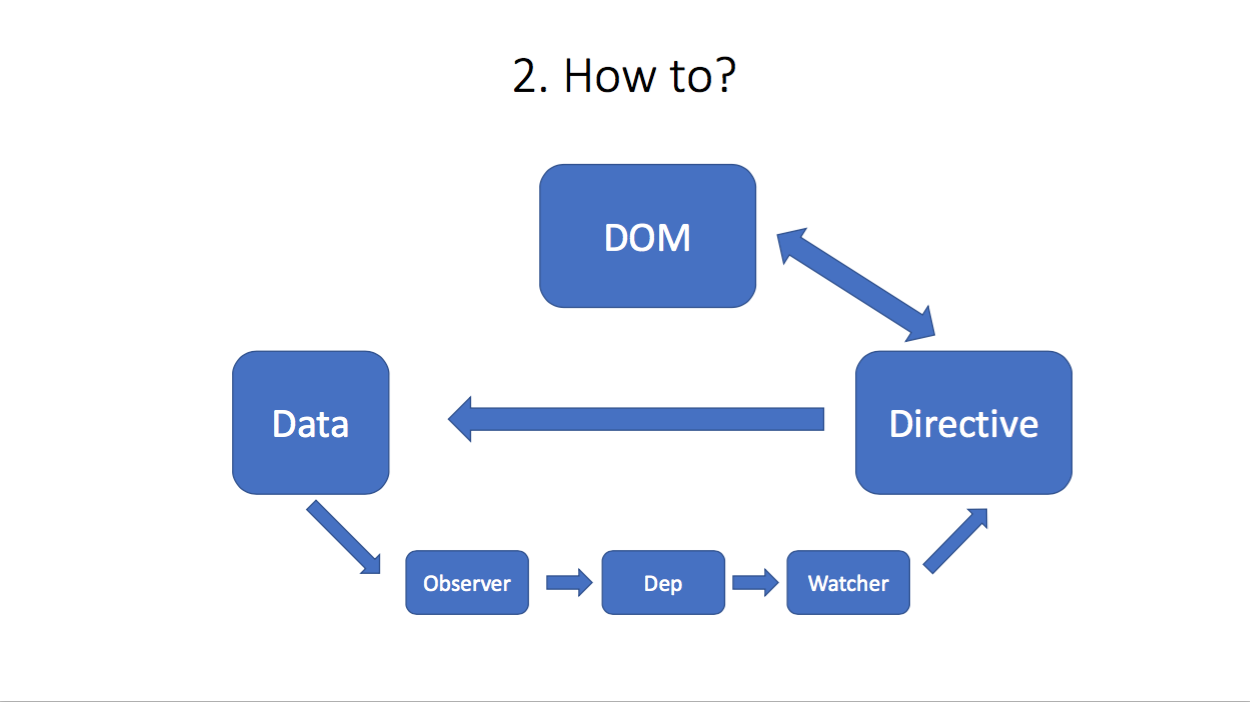 2. How to?

DOM

Data

Directive

Observer

Dep

Watcher